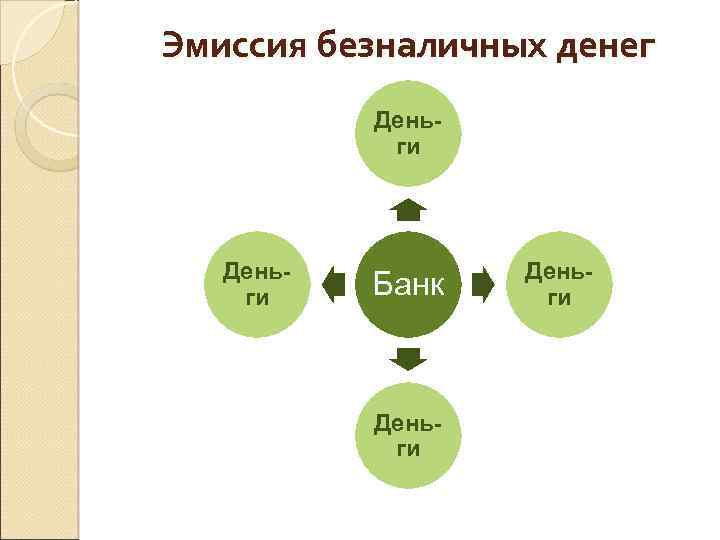 Эмиссия безналичных денег

Деньги

Деньги

Банк

Деньги

Деньги